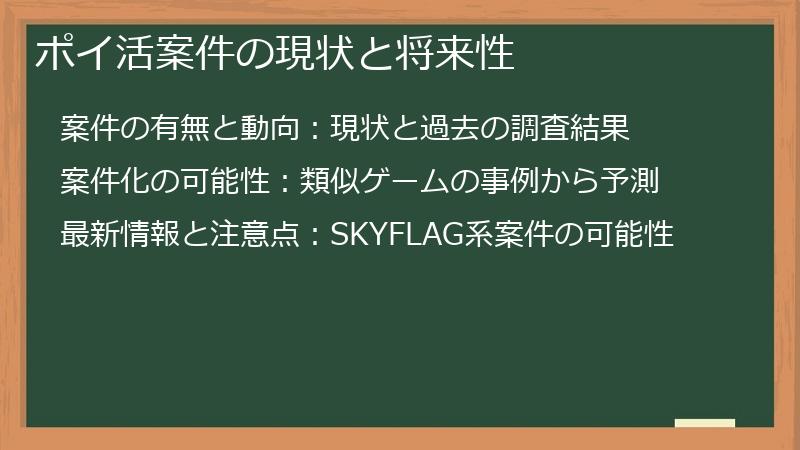 ポイ活案件の現状と将来性

案件の有無と動向：現状と過去の調査結果

案件化の可能性：類似ゲームの事例から予測

最新情報と注意点：SKYFLAG系案件の可能性